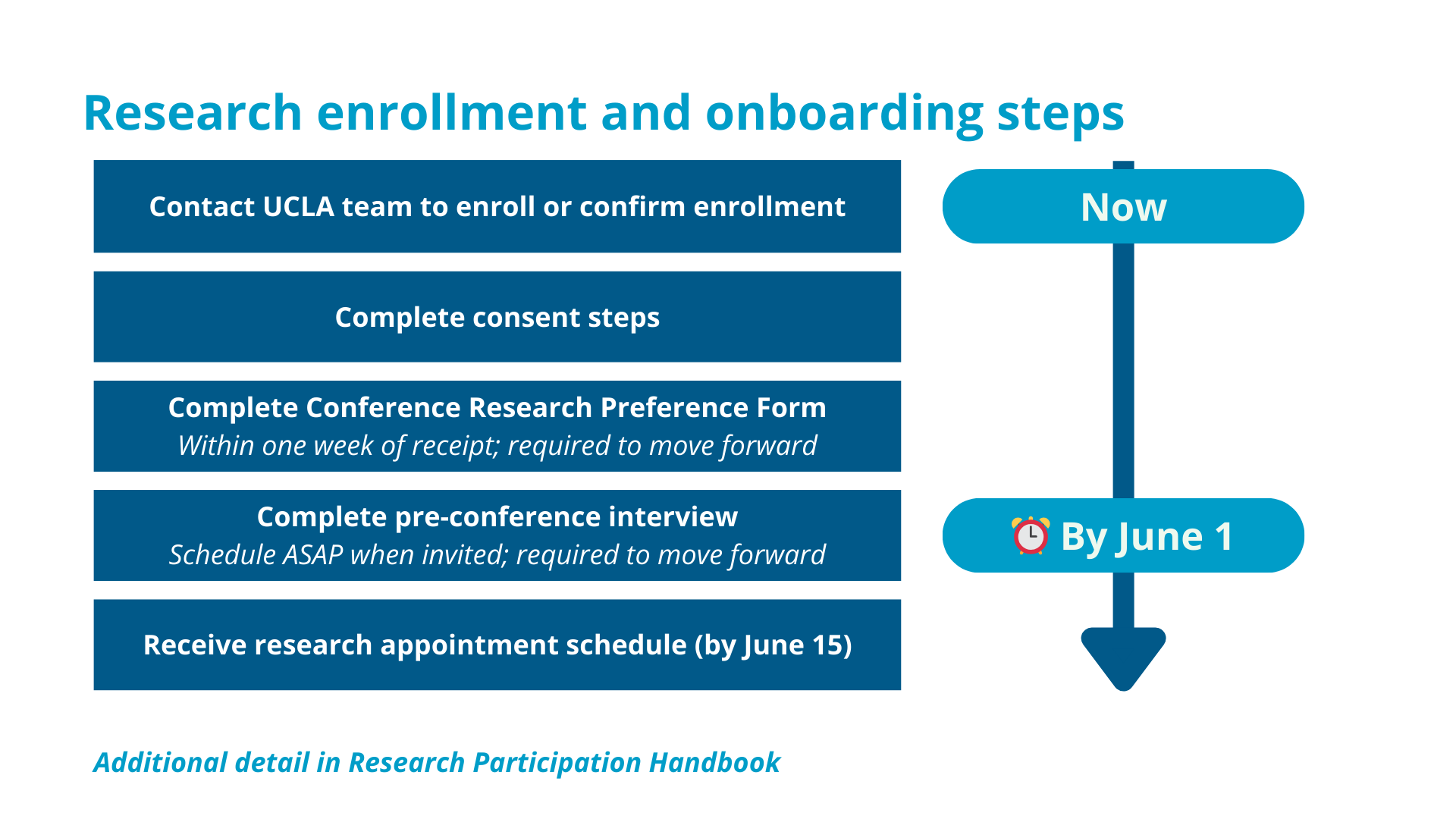 Research enrollment and onboarding steps

Contact UCLA team to enroll or confirm enrollment

Complete consent steps

Complete Conference Research Preference Form
Within one week of receipt; required to move forward

Complete pre-conference interview
Schedule ASAP when invited; required to move forward

Receive research appointment schedule (by June 15)

Now

⏰ By June 1

Additional detail in Research Participation Handbook